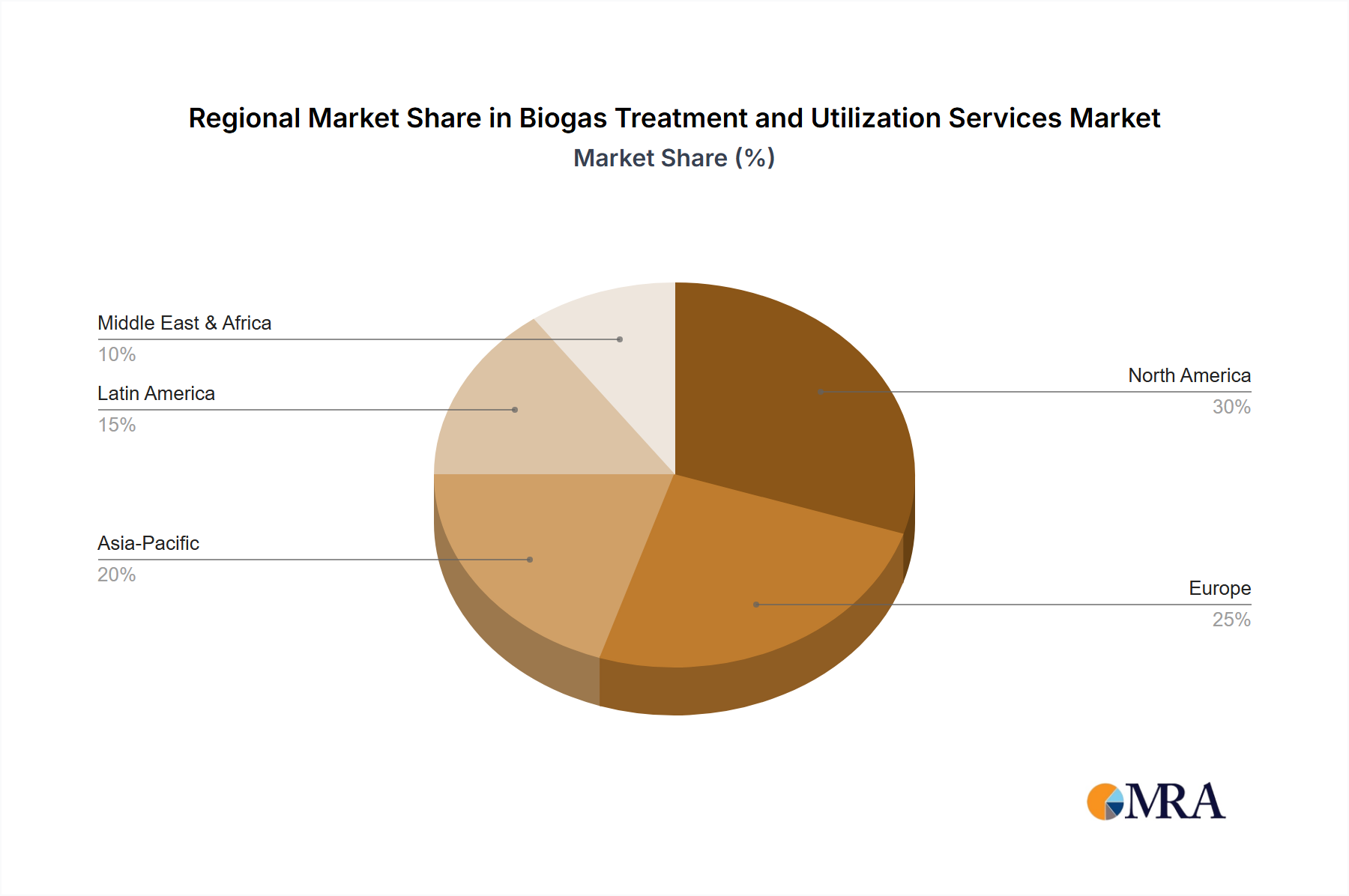 Regional Market Share in Biogas Treatment and Utilization Services Market
Market Share (%)

Middle East & Africa
10%

Latin America
15%

Asia-Pacific
20%

North America
30%

Europe
25%

MRA